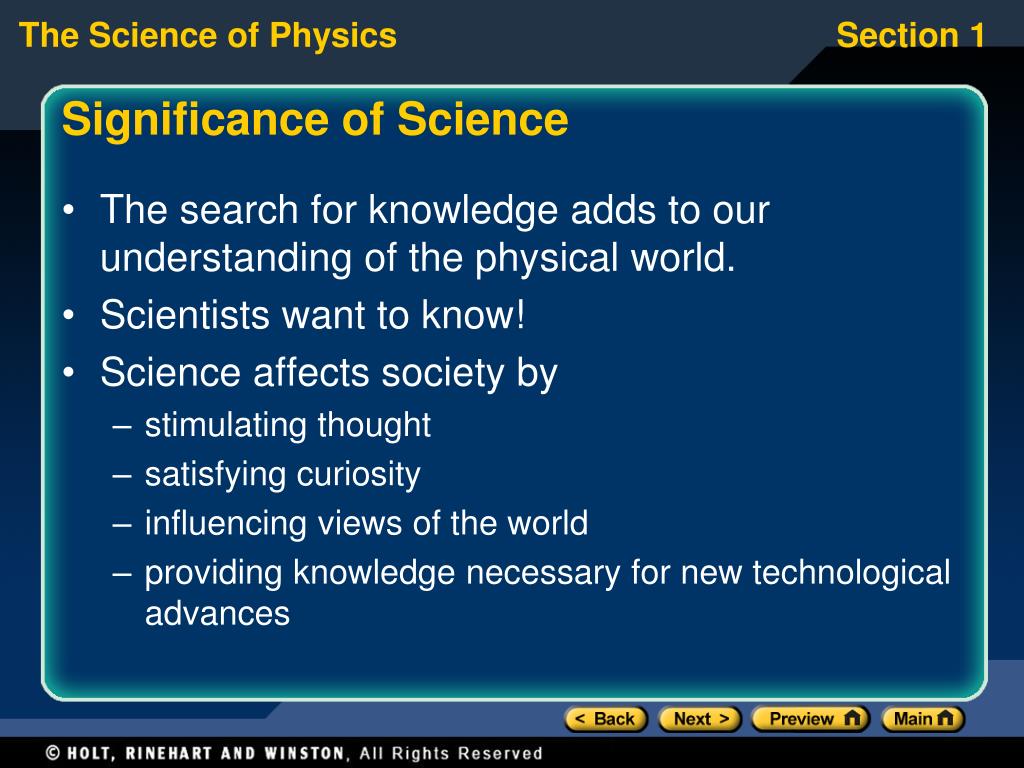 The Science of Physics

Section 1

Significance of Science

• The search for knowledge adds to our understanding of the physical world.
• Scientists want to know!
• Science affects society by
– stimulating thought
– satisfying curiosity
– influencing views of the world
– providing knowledge necessary for new technological advances

< Back
Next >
Preview
Main

© HOLT, RINEHART AND WINSTON, All Rights Reserved